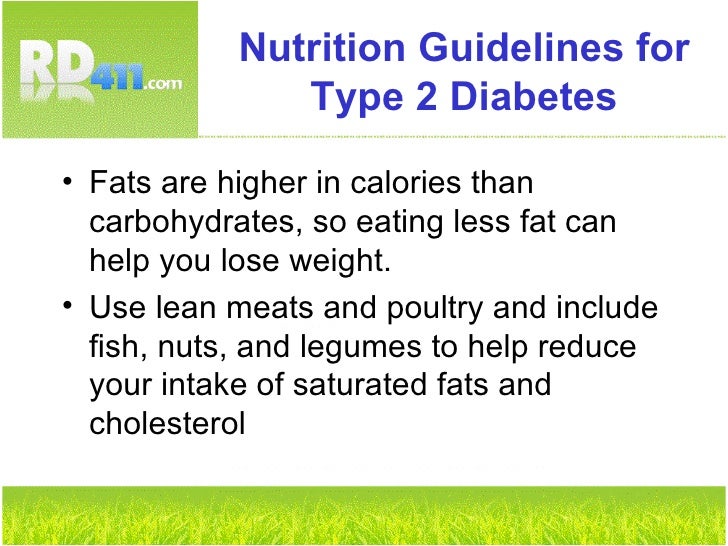 RD411.com

Nutrition Guidelines for Type 2 Diabetes

• Fats are higher in calories than carbohydrates, so eating less fat can help you lose weight.

• Use lean meats and poultry and include fish, nuts, and legumes to help reduce your intake of saturated fats and cholesterol